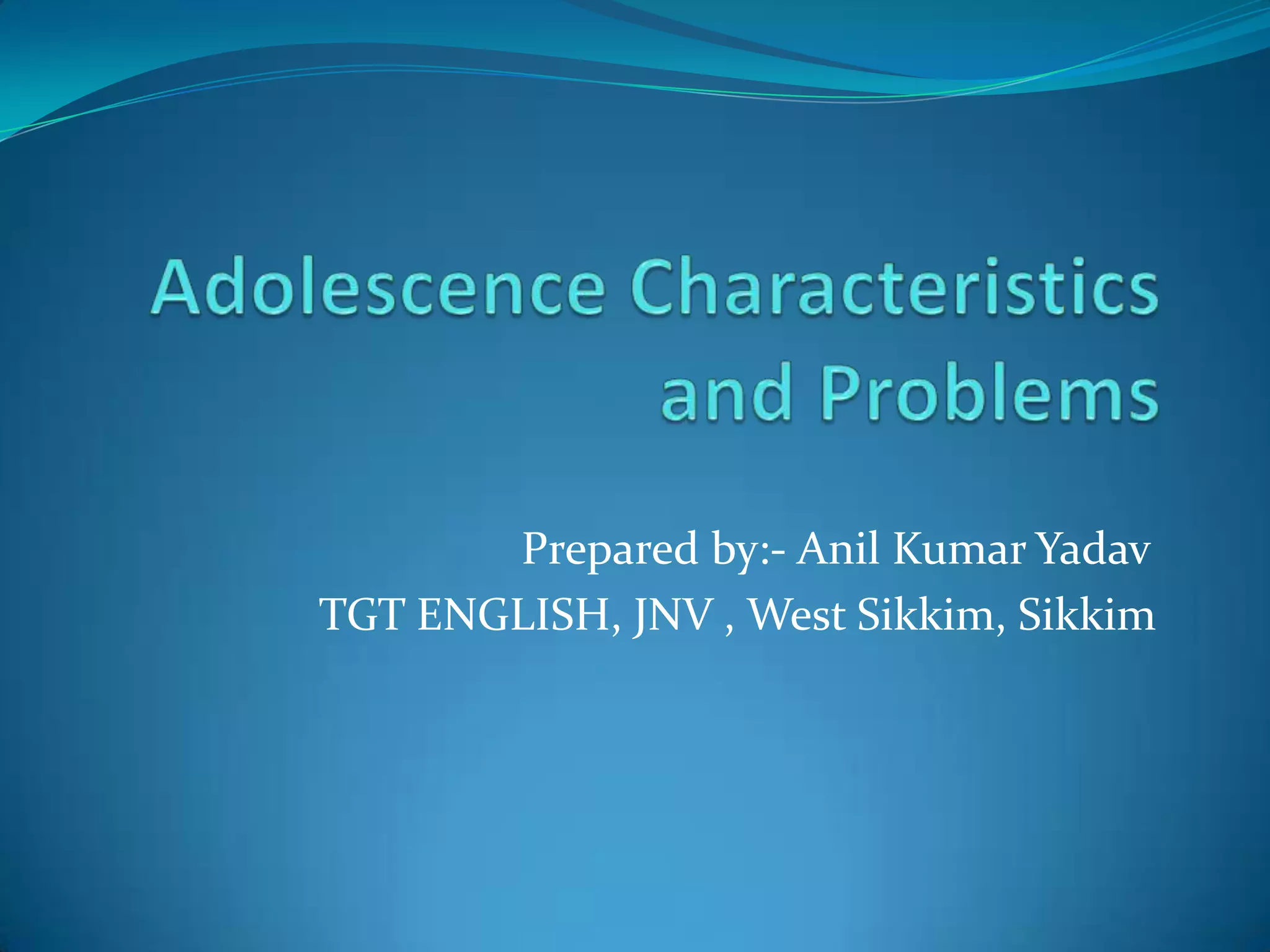 Adolescence Characteristics and Problems

Prepared by:- Anil Kumar Yadav
TGT ENGLISH, JNV , West Sikkim, Sikkim